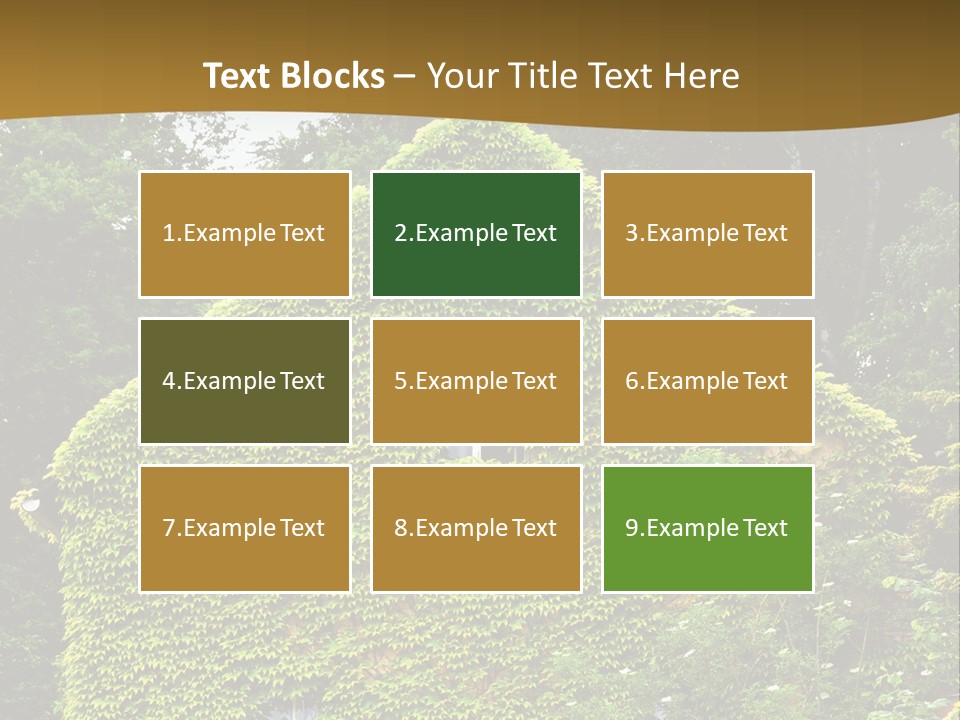 Text Blocks – Your Title Text Here

1.Example Text

2.Example Text

3.Example Text

4.Example Text

5.Example Text

6.Example Text

7.Example Text

8.Example Text

9.Example Text